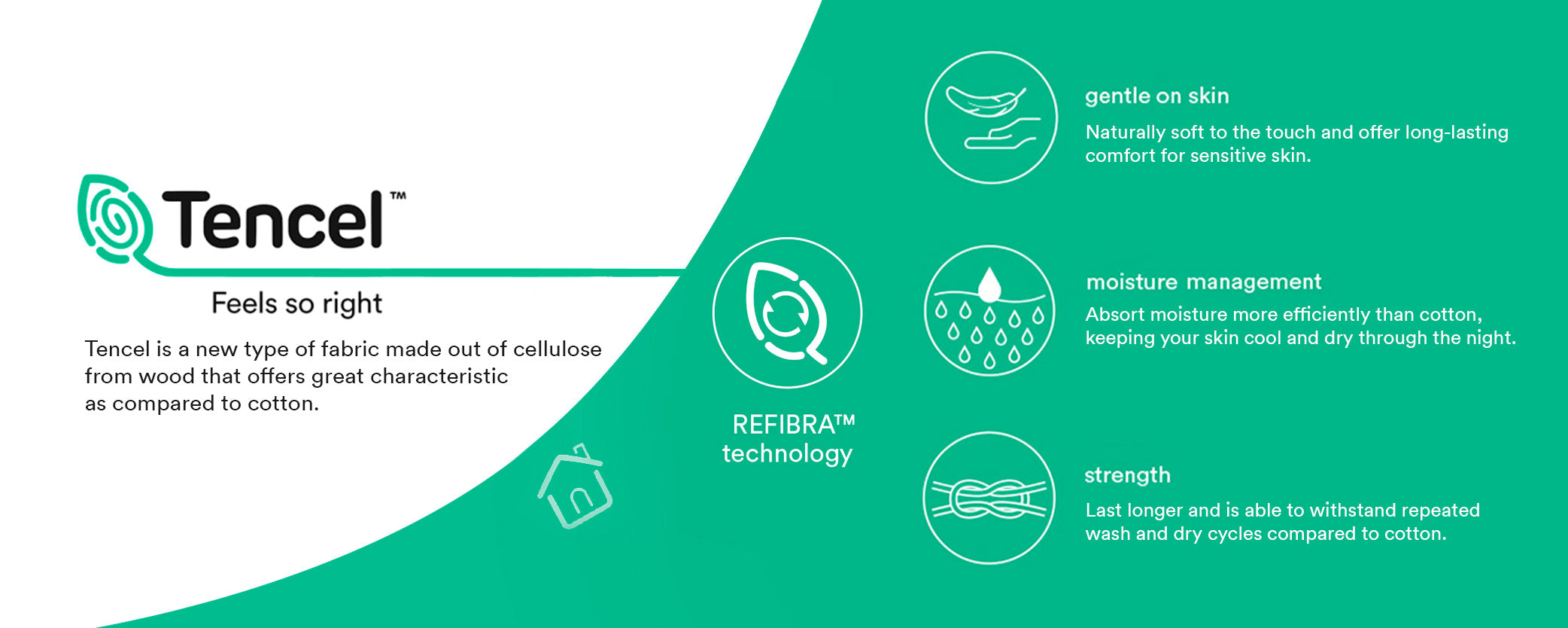 Tencel™

Feels so right

Tencel is a new type of fabric made out of cellulose from wood that offers great characteristic as compared to cotton.

REFIBRA™ technology

gentle on skin

Naturally soft to the touch and offer long-lasting comfort for sensitive skin.

moisture management

Absort moisture more efficiently than cotton, keeping your skin cool and dry through the night.

strength

Last longer and is able to withstand repeated wash and dry cycles compared to cotton.